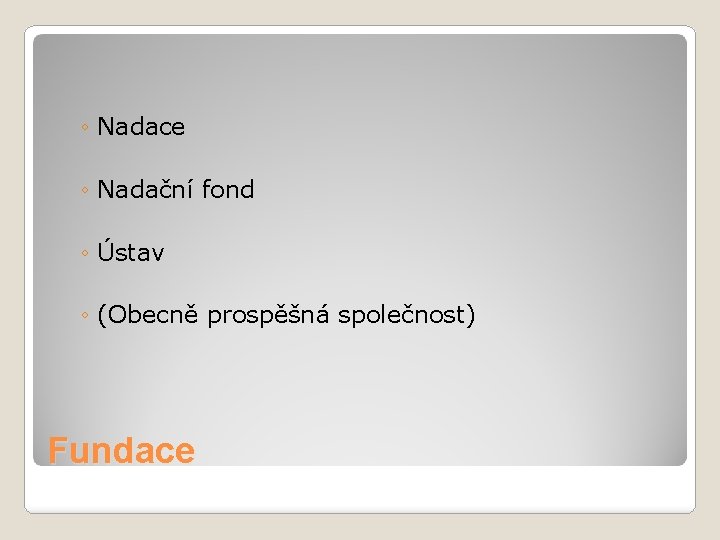 ◦ Nadace

◦ Nadační fond

◦ Ústav

◦ (Obecně prospěšná společnost)

Fundace